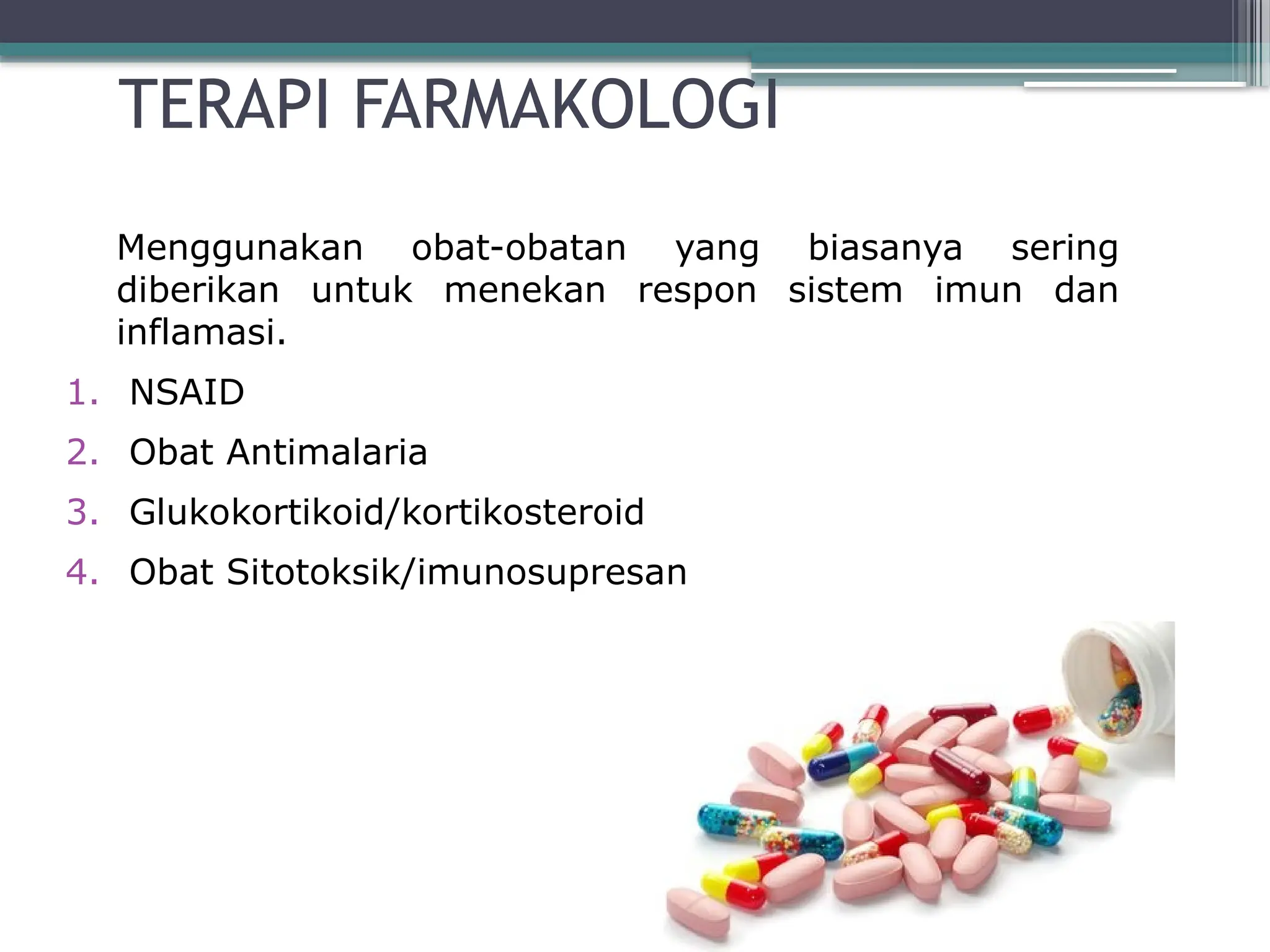 TERAPI FARMAKOLOGI

Menggunakan obat-obatan yang biasanya sering diberikan untuk menekan respon sistem imun dan inflamasi.

1. NSAID
2. Obat Antimalaria
3. Glukokortikoid/kortikosteroid
4. Obat Sitotoksik/imunosupresan